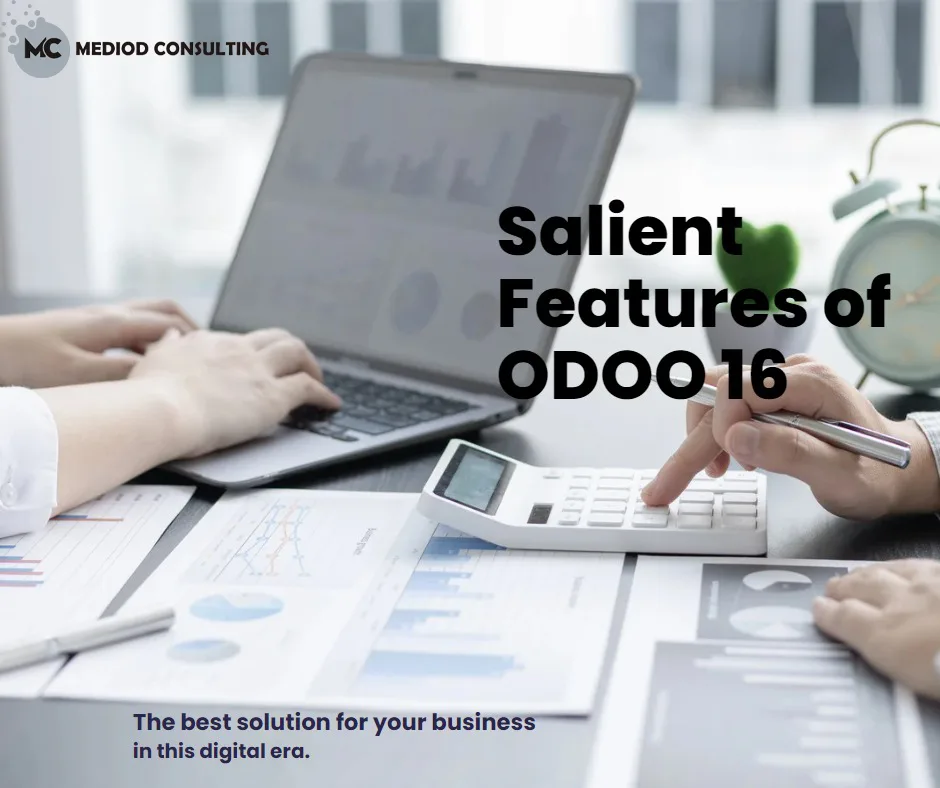 MC MEDIOD CONSULTING

Salient Features of ODOO 16

The best solution for your business in this digital era.